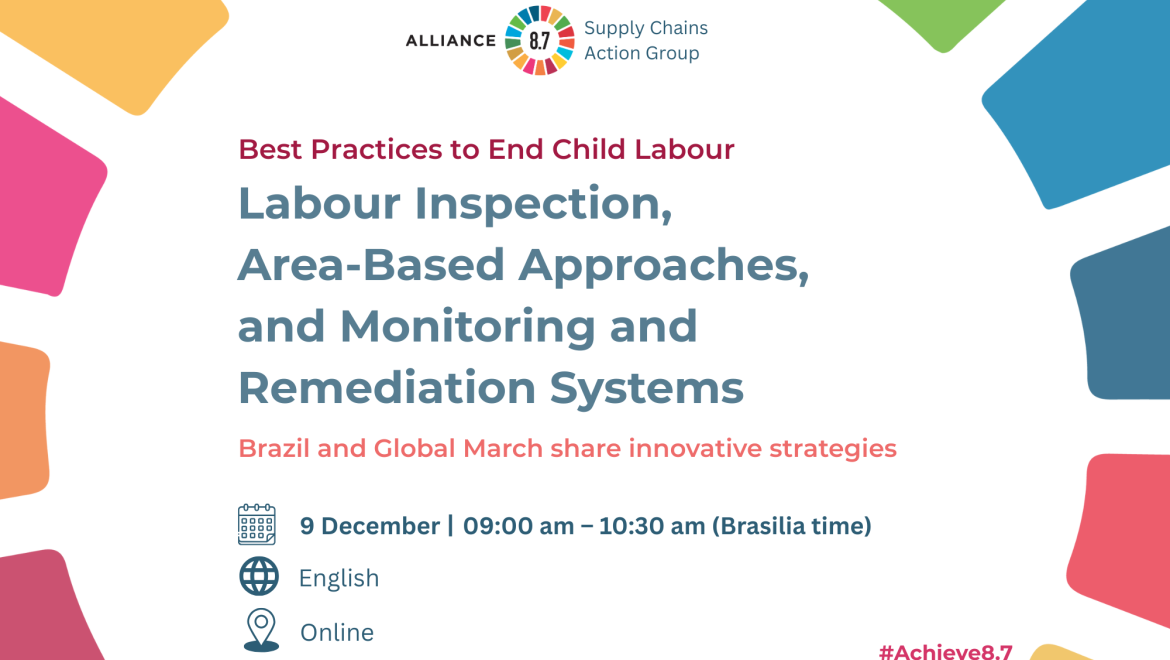 ALLIANCE 8.7 Supply Chains Action Group

Best Practices to End Child Labour

Labour Inspection, Area-Based Approaches, and Monitoring and Remediation Systems

Brazil and Global March share innovative strategies

9 December | 09:00 am – 10:30 am (Brasilia time)

English

Online

#Achieve8.7